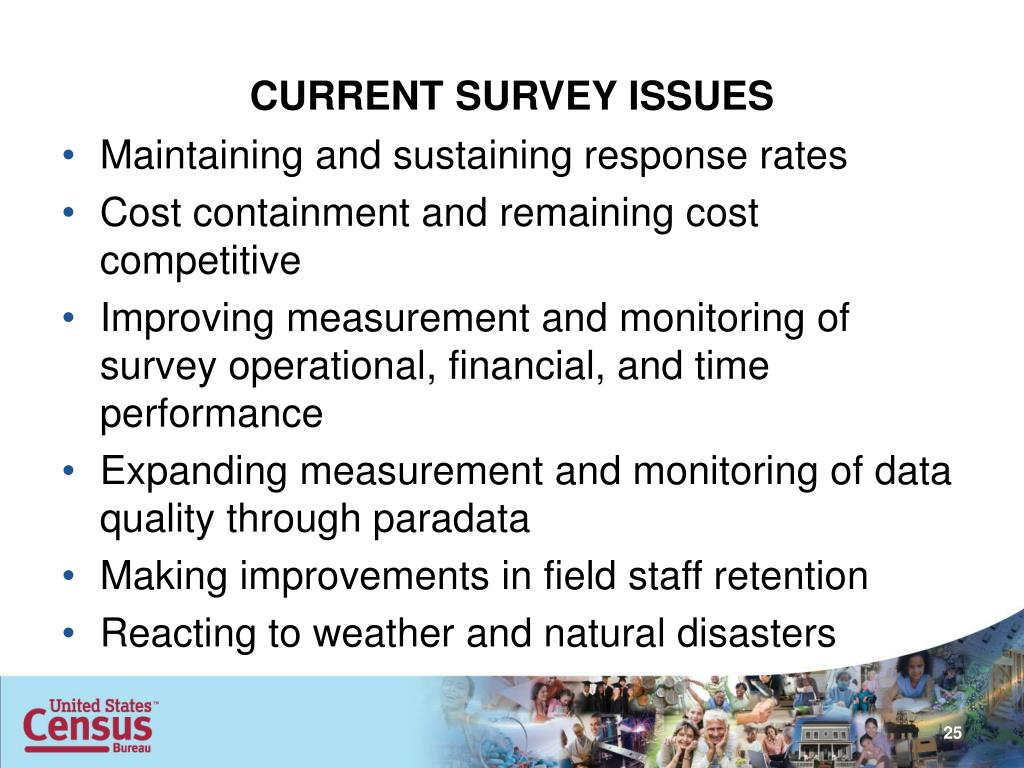 CURRENT SURVEY ISSUES

• Maintaining and sustaining response rates
• Cost containment and remaining cost competitive
• Improving measurement and monitoring of survey operational, financial, and time performance
• Expanding measurement and monitoring of data quality through paradata
• Making improvements in field staff retention
• Reacting to weather and natural disasters

United States™ Census Bureau

25